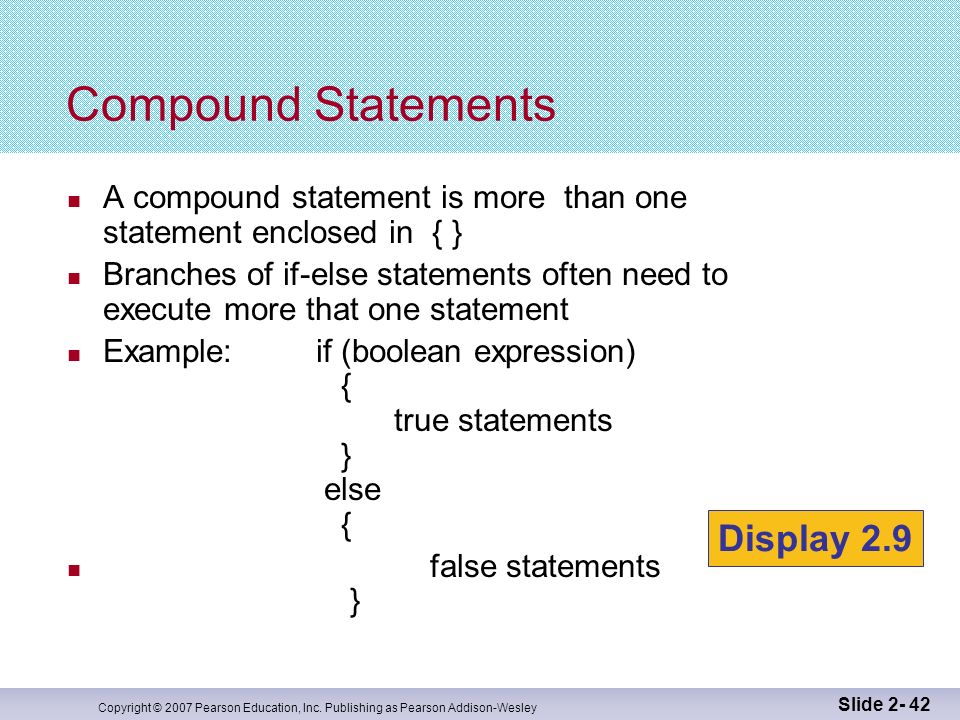 Compound Statements

A compound statement is more than one statement enclosed in { }

Branches of if-else statements often need to execute more that one statement

Example: if (boolean expression)
{
true statements
}
else
{
false statements
}

Display 2.9

Copyright © 2007 Pearson Education, Inc. Publishing as Pearson Addison-Wesley

Slide 2- 42